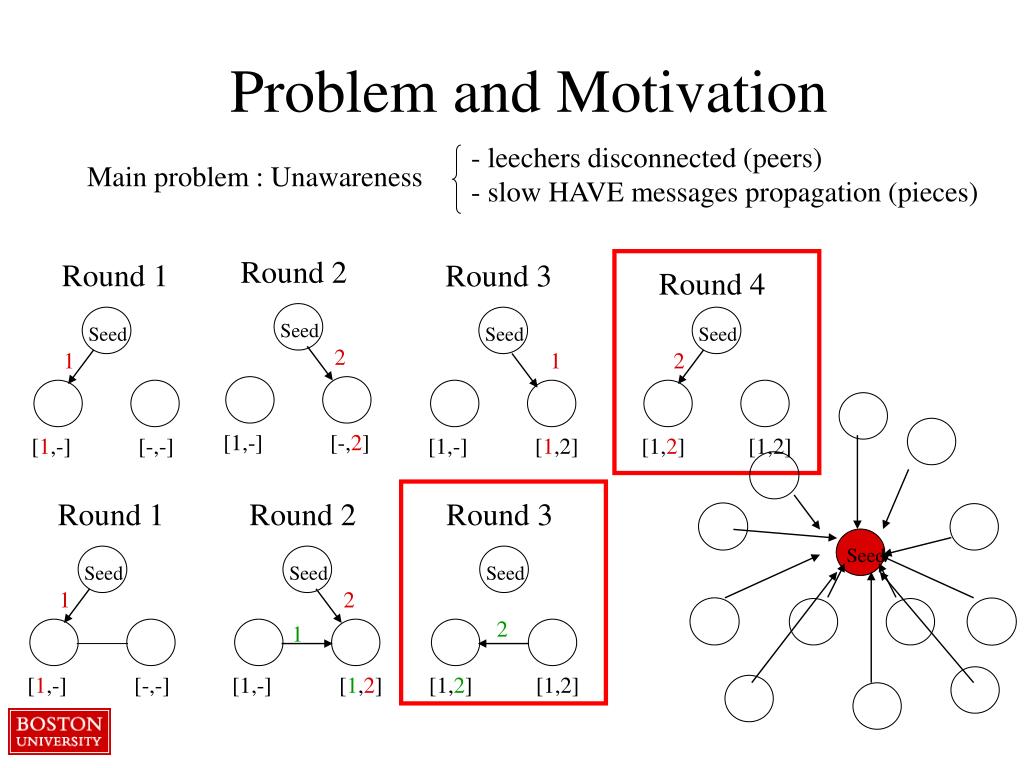 Problem and Motivation

Main problem : Unawareness
- leechers disconnected (peers)
- slow HAVE messages propagation (pieces)

Round 1
Seed
1
[1,-] [-,-]

Round 2
Seed
2
[1,-] [-,2]

Round 3
Seed
1
[1,-] [1,2]

Round 4
Seed
2
[1,2] [1,2]

Round 1
Seed
1
[1,-] [-,-]

Round 2
Seed
2
1
[1,-] [1,2]

Round 3
Seed
2
[1,2] [1,2]

Seed

BOSTON UNIVERSITY